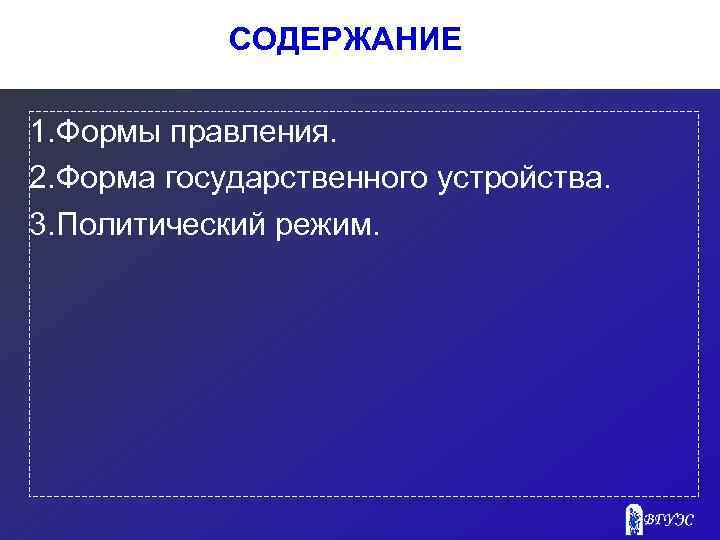 СОДЕРЖАНИЕ

1.Формы правления.

2.Форма государственного устройства.

3.Политический режим.

ВГУЭС